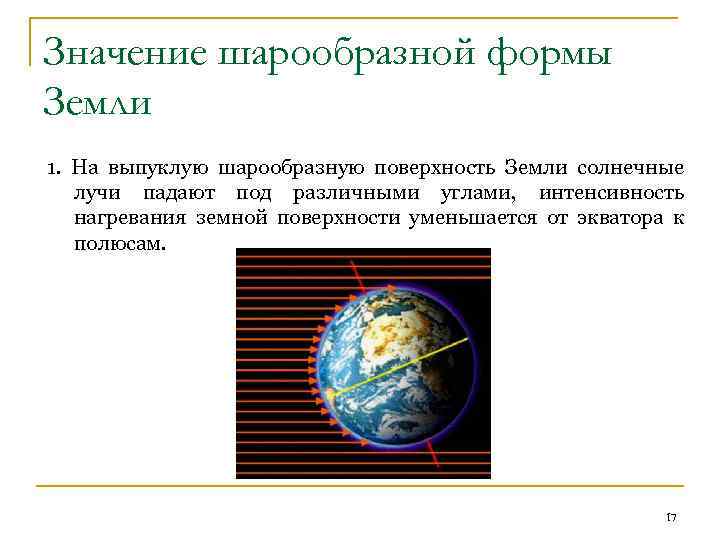 Значение шарообразной формы Земли

1. На выпуклую шарообразную поверхность Земли солнечные лучи падают под различными углами, интенсивность нагревания земной поверхности уменьшается от экватора к полюсам.

17